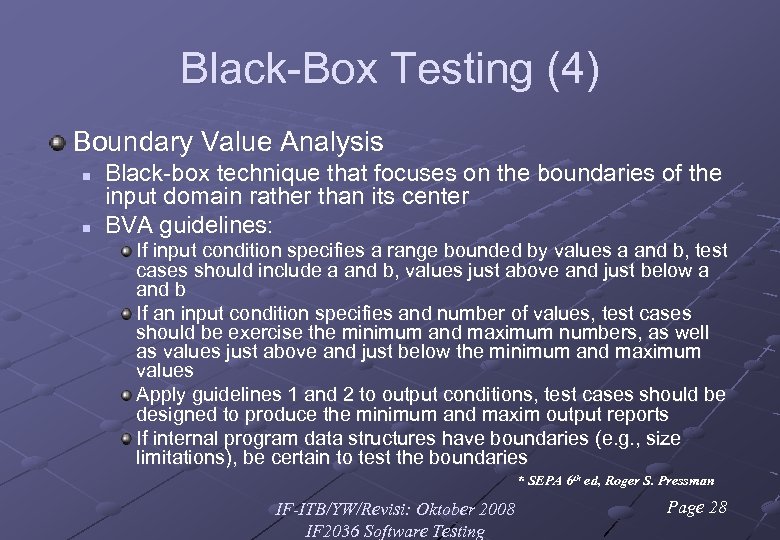 Black-Box Testing (4)

Boundary Value Analysis

Black-box technique that focuses on the boundaries of the input domain rather than its center

BVA guidelines:

If input condition specifies a range bounded by values a and b, test cases should include a and b, values just above and just below a and b

If an input condition specifies and number of values, test cases should be exercise the minimum and maximum numbers, as well as values just above and just below the minimum and maximum values

Apply guidelines 1 and 2 to output conditions, test cases should be designed to produce the minimum and maxim output reports

If internal program data structures have boundaries (e.g., size limitations), be certain to test the boundaries

* SEPA $6^{th}$ ed, Roger S. Pressman

IF-ITB/YW/Revisi: Oktober 2008
IF2036 Software Testing

Page 28